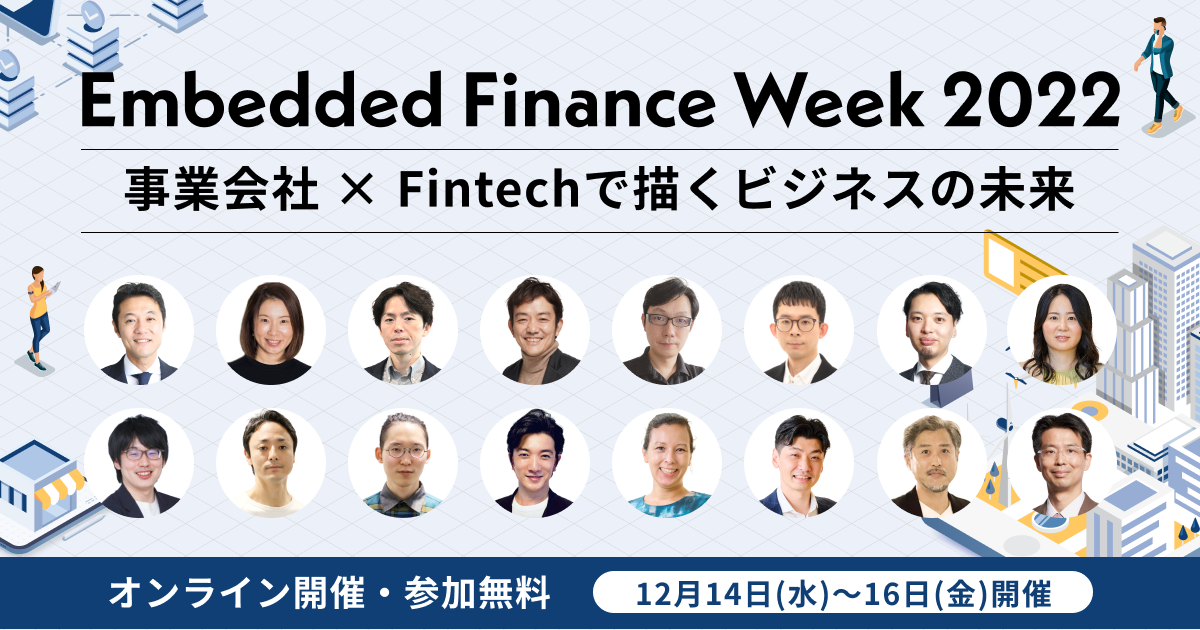 Embedded Finance Week 2022

事業会社 × Fintechで描くビジネスの未来

オンライン開催・参加無料

12月14日(水)〜16日(金)開催